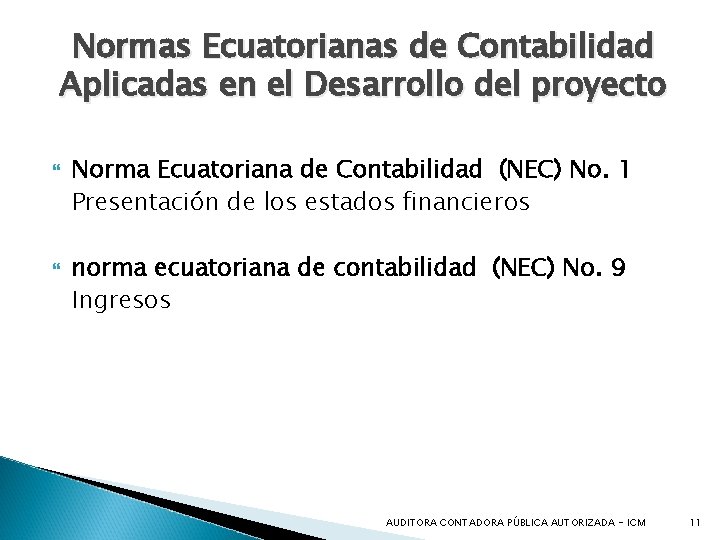 Normas Ecuatorianas de Contabilidad Aplicadas en el Desarrollo del proyecto

Norma Ecuatoriana de Contabilidad (NEC) No. 1
Presentación de los estados financieros

norma ecuatoriana de contabilidad (NEC) No. 9
Ingresos

AUDITORA CONTADORA PÚBLICA AUTORIZADA - ICM 11